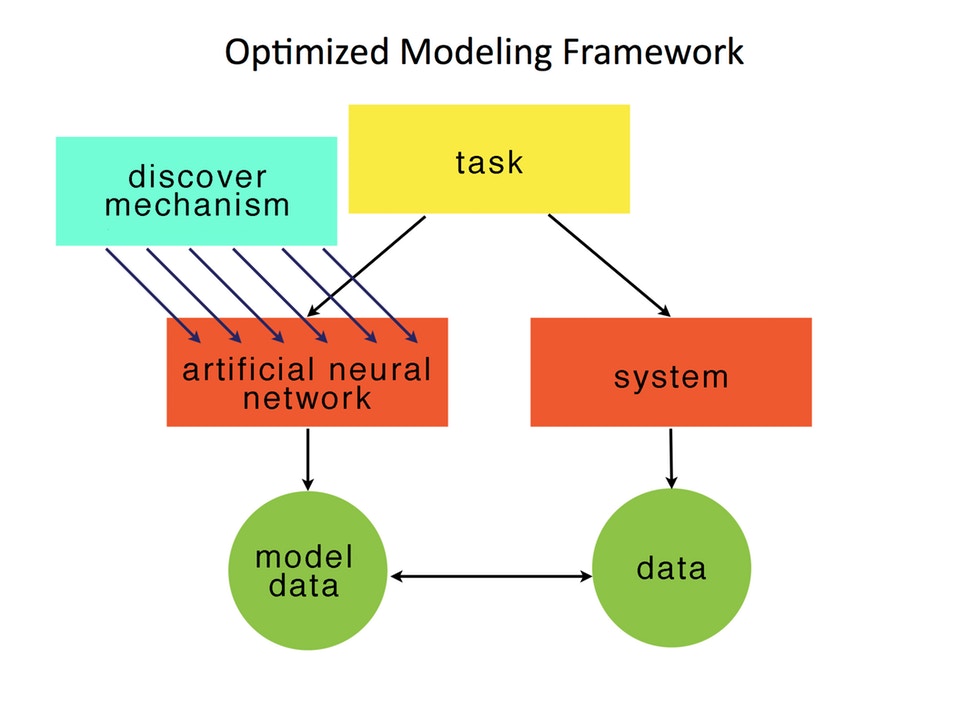 Optimized Modeling Framework

discover mechanism

task

artificial neural network

system

model data

data